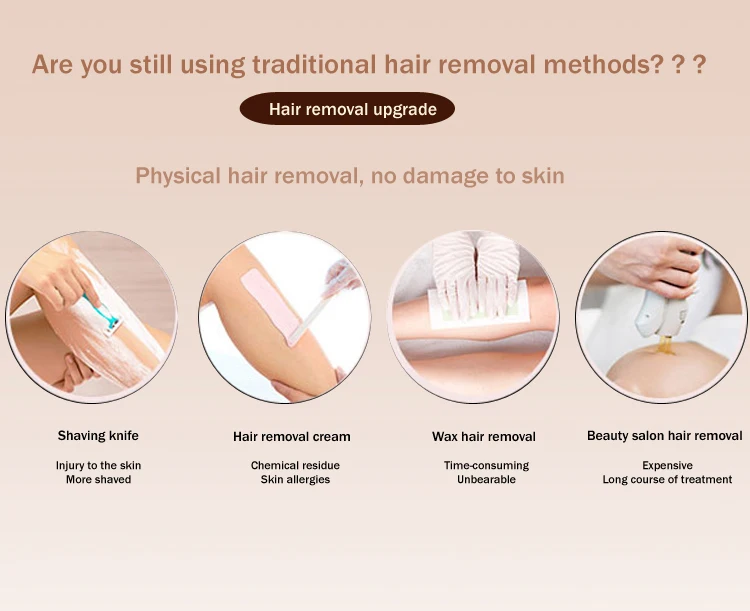 Are you still using traditional hair removal methods? ? ?

Hair removal upgrade

Physical hair removal, no damage to skin

Shaving knife

Injury to the skin
More shaved

Hair removal cream

Chemical residue
Skin allergies

Wax hair removal

Time-consuming
Unbearable

Beauty salon hair removal

Expensive
Long course of treatment